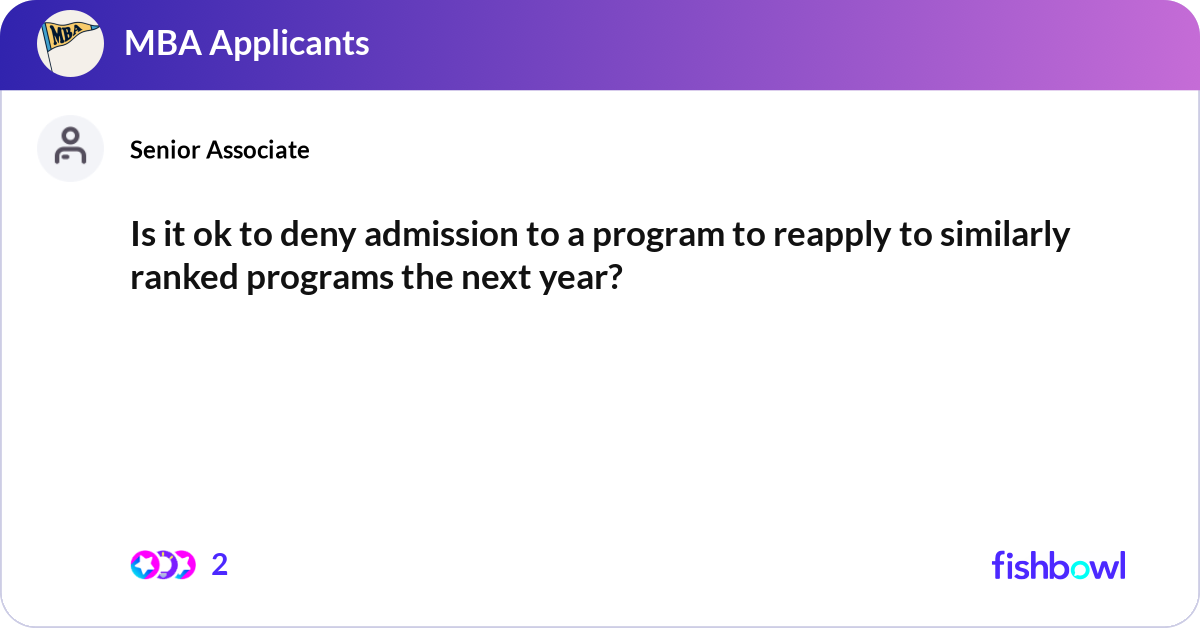 MBA

MBA Applicants

Senior Associate

Is it ok to deny admission to a program to reapply to similarly ranked programs the next year?

2

fishbowl